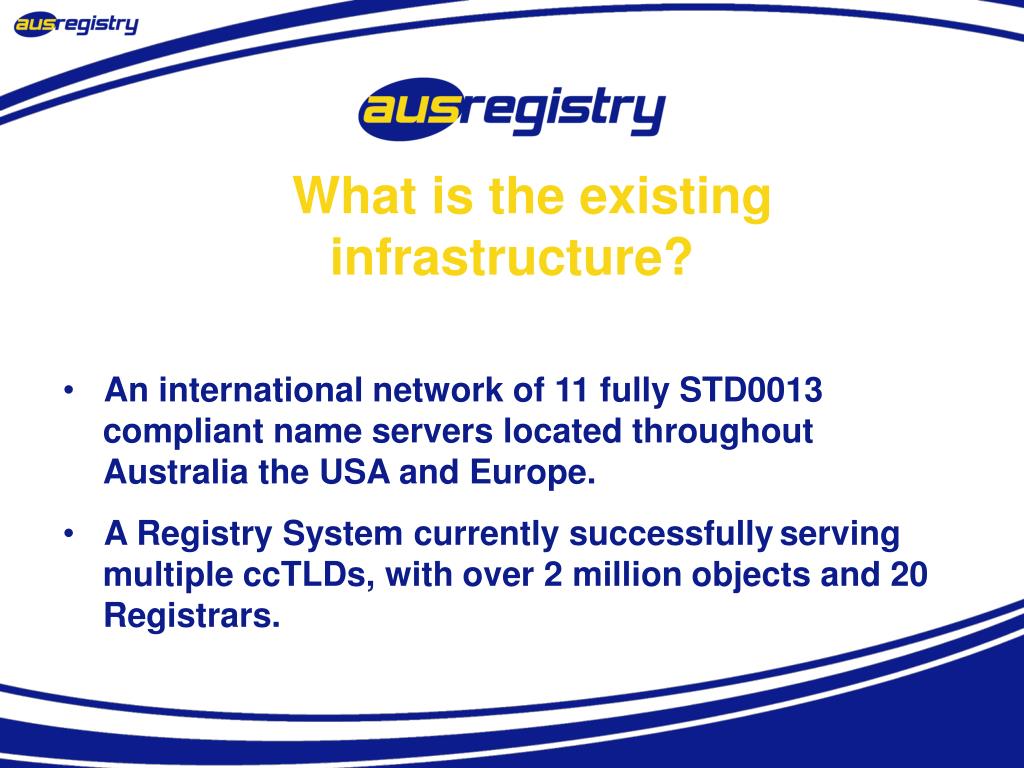 ausregistry

ausregistry

What is the existing infrastructure?

• An international network of 11 fully STD0013 compliant name servers located throughout Australia the USA and Europe.

• A Registry System currently successfully serving multiple ccTLDs, with over 2 million objects and 20 Registrars.